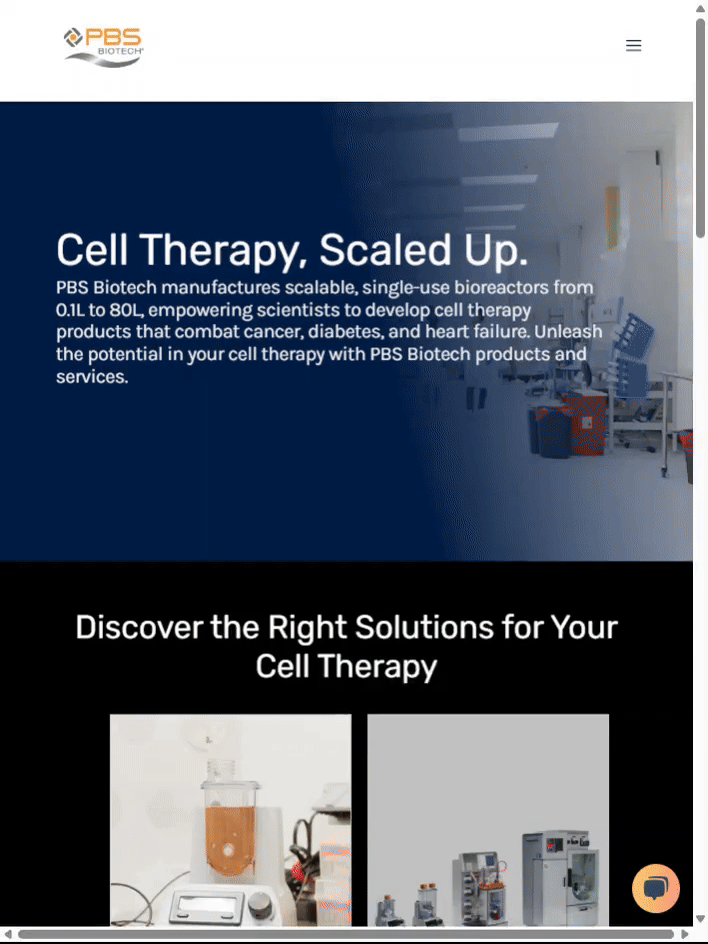 PBS BIOTECH

Cell Therapy, Scaled Up.

PBS Biotech manufactures scalable, single-use bioreactors from 0.1L to 80L, empowering scientists to develop cell therapy products that combat cancer, diabetes, and heart failure. Unleash the potential in your cell therapy with PBS Biotech products and services.

Discover the Right Solutions for Your Cell Therapy